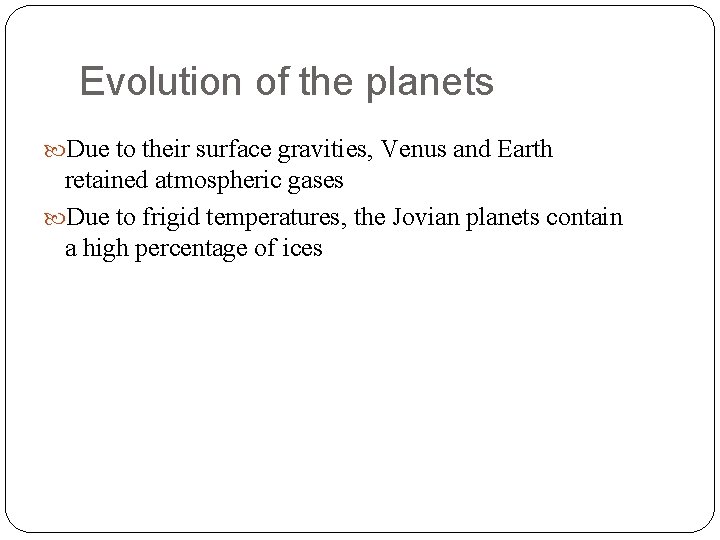 Evolution of the planets

Due to their surface gravities, Venus and Earth retained atmospheric gases

Due to frigid temperatures, the Jovian planets contain a high percentage of ices